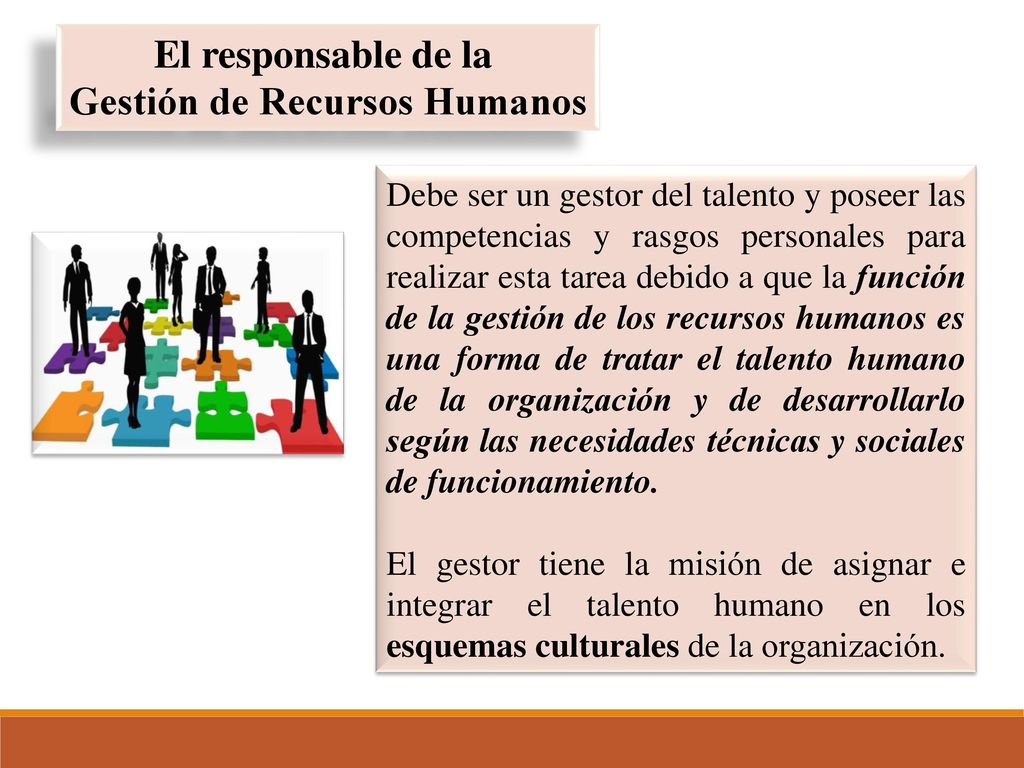 El responsable de la Gestión de Recursos Humanos

Debe ser un gestor del talento y poseer las competencias y rasgos personales para realizar esta tarea debido a que la función de la gestión de los recursos humanos es una forma de tratar el talento humano de la organización y de desarrollarlo según las necesidades técnicas y sociales de funcionamiento.

El gestor tiene la misión de asignar e integrar el talento humano en los esquemas culturales de la organización.